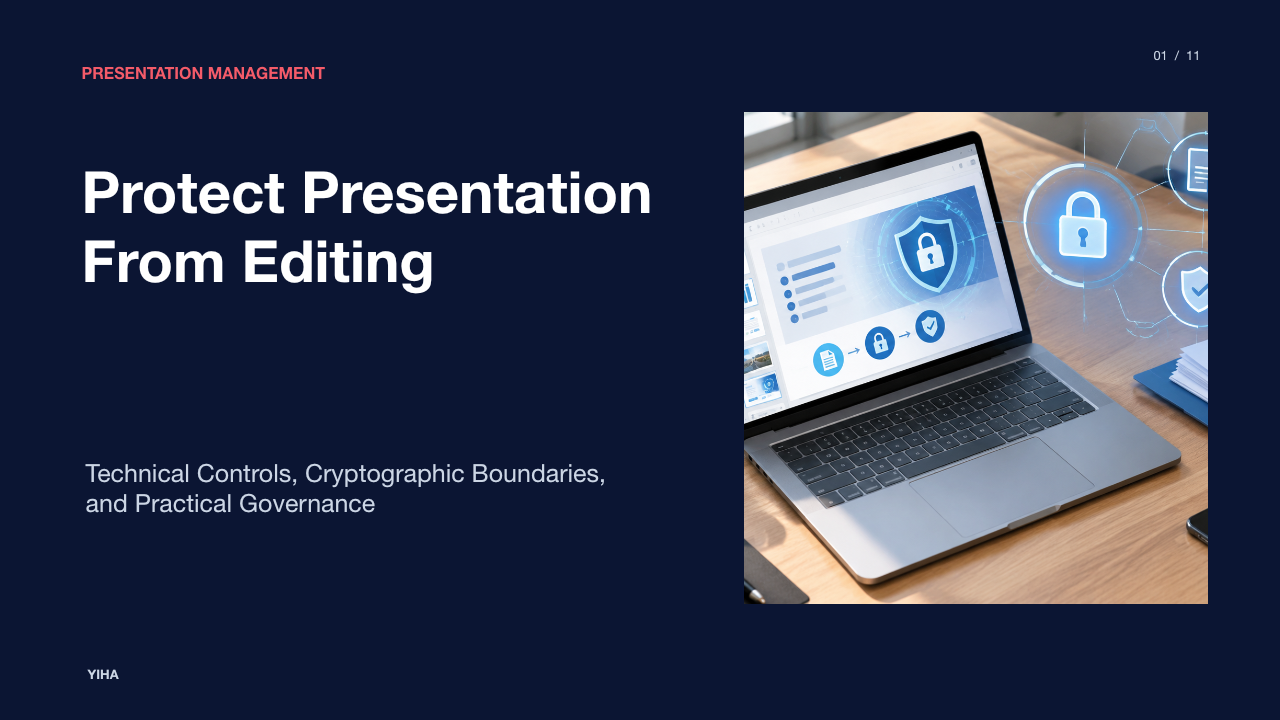 PRESENTATION MANAGEMENT

01 / 11

Protect Presentation From Editing

Technical Controls, Cryptographic Boundaries, and Practical Governance

YIHA